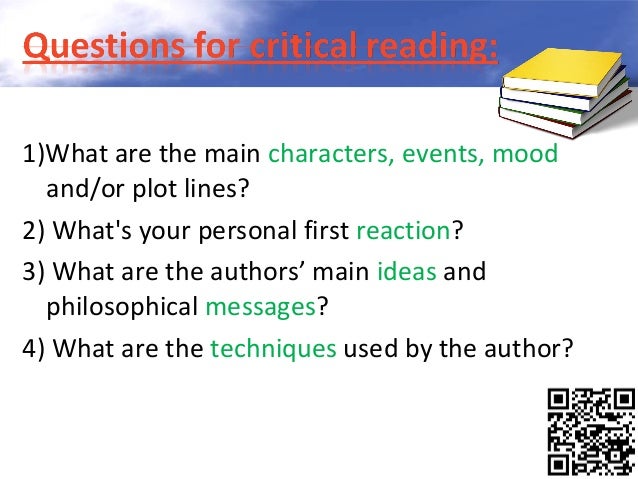 Questions for critical reading:

1)What are the main characters, events, mood and/or plot lines?

2) What's your personal first reaction?

3) What are the authors’ main ideas and philosophical messages?

4) What are the techniques used by the author?